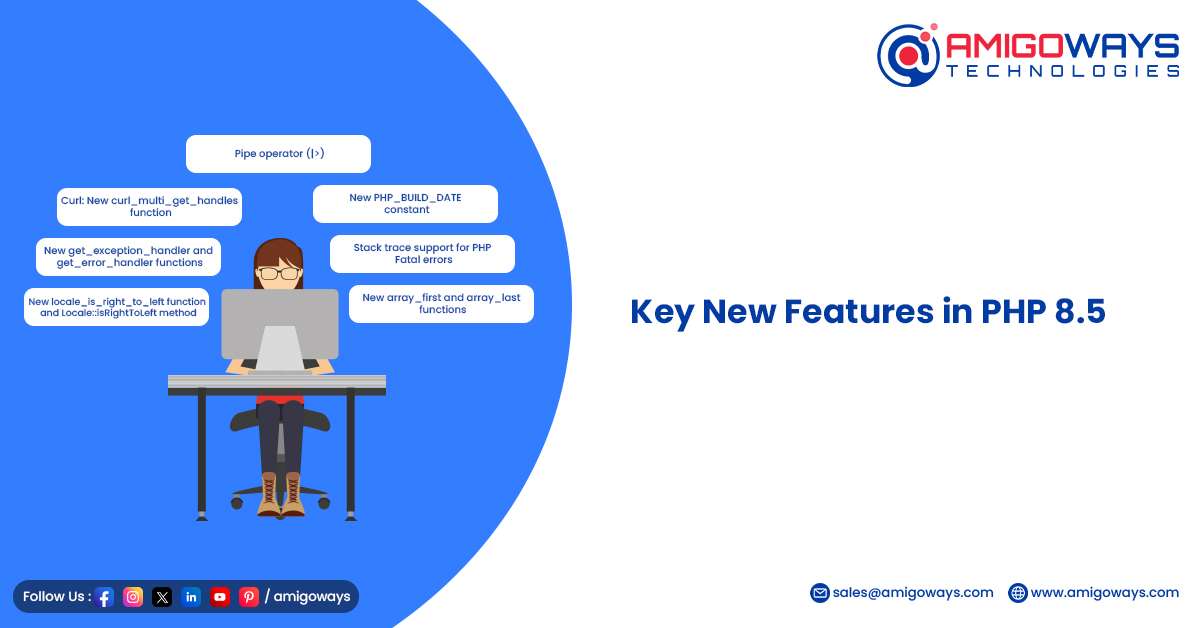 AMIGOWAYS
TECHNOLOGIES

Pipe operator (|>)

Curl: New curl_multi_get_handles function

New PHP_BUILD_DATE constant

New get_exception_handler and get_error_handler functions

Stack trace support for PHP Fatal errors

New locale_is_right_to_left function and Locale::isRightToLeft method

New array_first and array_last functions

Key New Features in PHP 8.5

Follow Us : / amigoways

sales@amigoways.com

www.amigoways.com